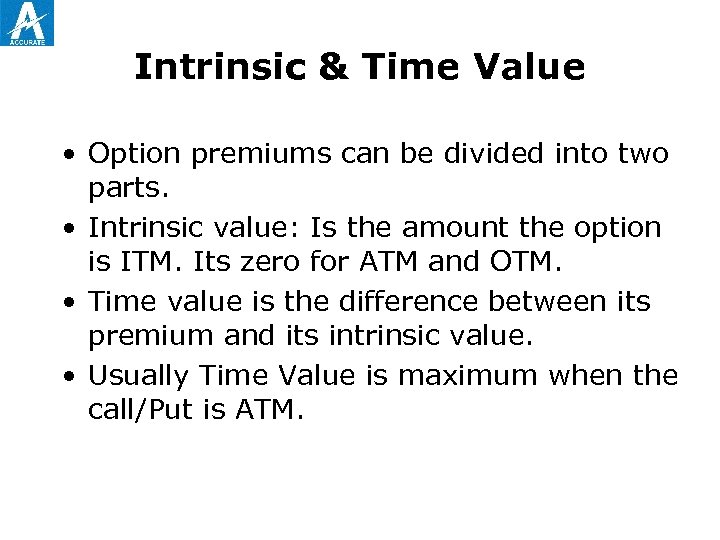 A
ACCURATE

Intrinsic & Time Value

• Option premiums can be divided into two parts.
• Intrinsic value: Is the amount the option is ITM. Its zero for ATM and OTM.
• Time value is the difference between its premium and its intrinsic value.
• Usually Time Value is maximum when the call/Put is ATM.